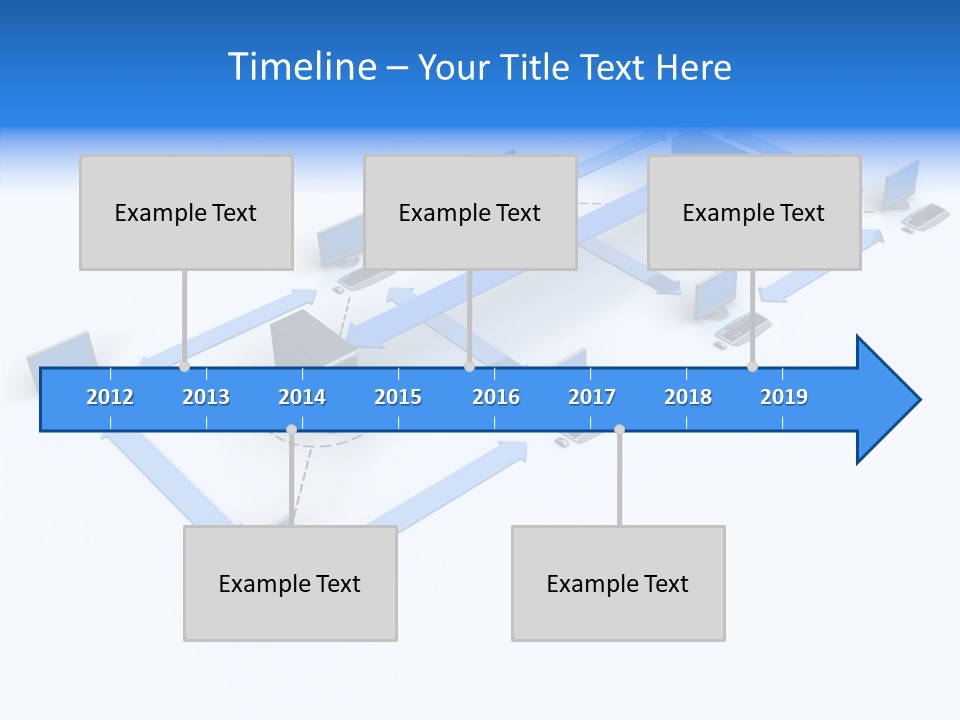 Timeline – Your Title Text Here

Example Text

Example Text

Example Text

2012 2013 2014 2015 2016 2017 2018 2019

Example Text

Example Text